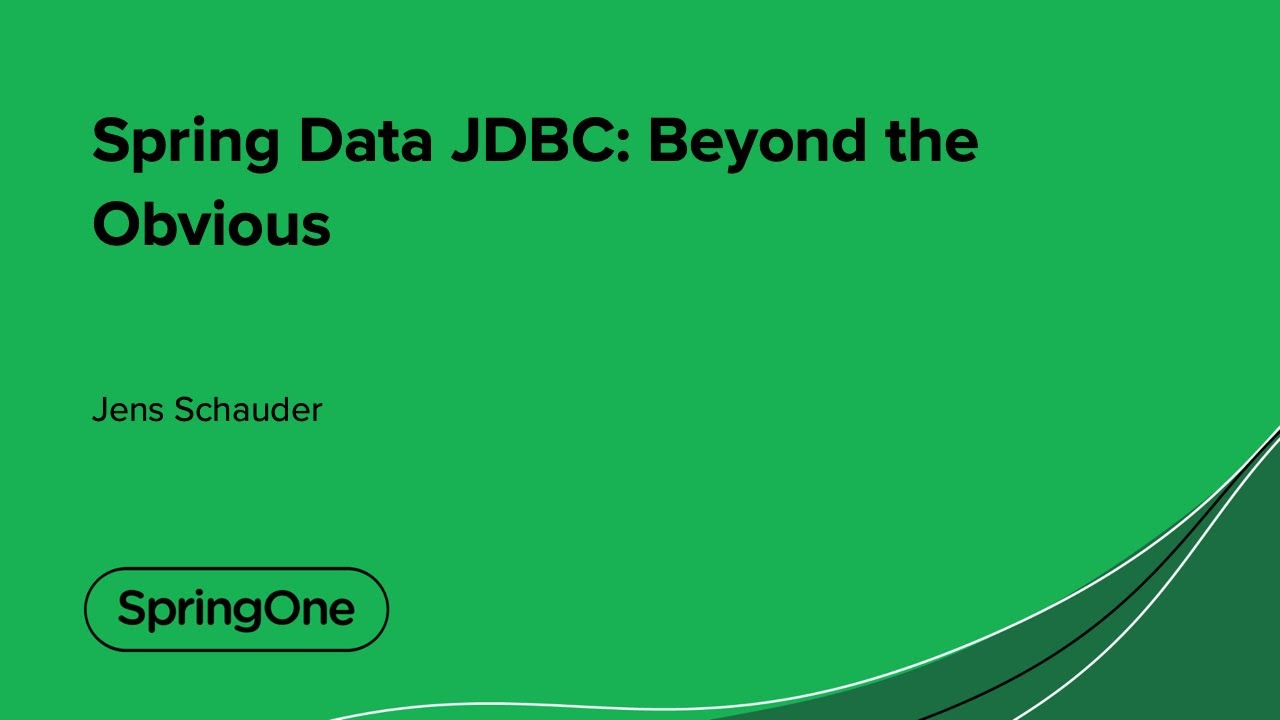 Spring Data JDBC: Beyond the Obvious

Jens Schauder

SpringOne